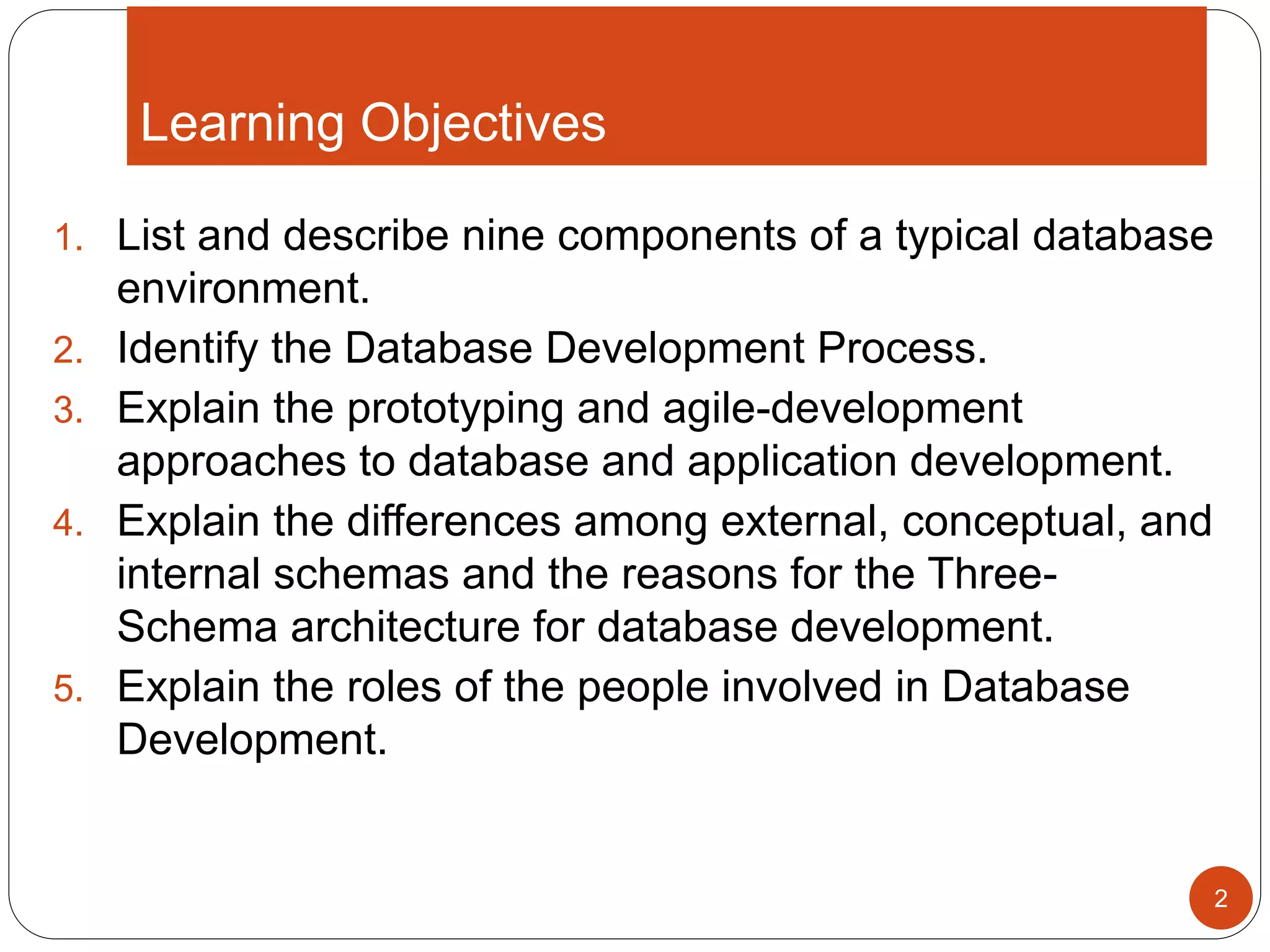 Learning Objectives

1. List and describe nine components of a typical database environment.
2. Identify the Database Development Process.
3. Explain the prototyping and agile-development approaches to database and application development.
4. Explain the differences among external, conceptual, and internal schemas and the reasons for the Three-Schema architecture for database development.
5. Explain the roles of the people involved in Database Development.

2